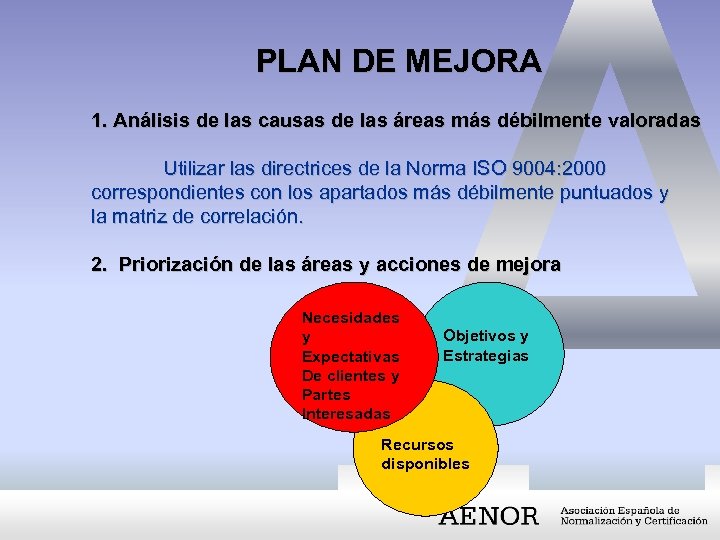 PLAN DE MEJORA

1. Análisis de las causas de las áreas más débilmente valoradas

Utilizar las directrices de la Norma ISO 9004:2000 correspondientes con los apartados más débilmente puntuados y la matriz de correlación.

2. Priorización de las áreas y acciones de mejora

Necesidades y Expectativas De clientes y Partes Interesadas

Objetivos y Estrategias

Recursos disponibles

AENOR Asociación Española de Normalización y Certificación